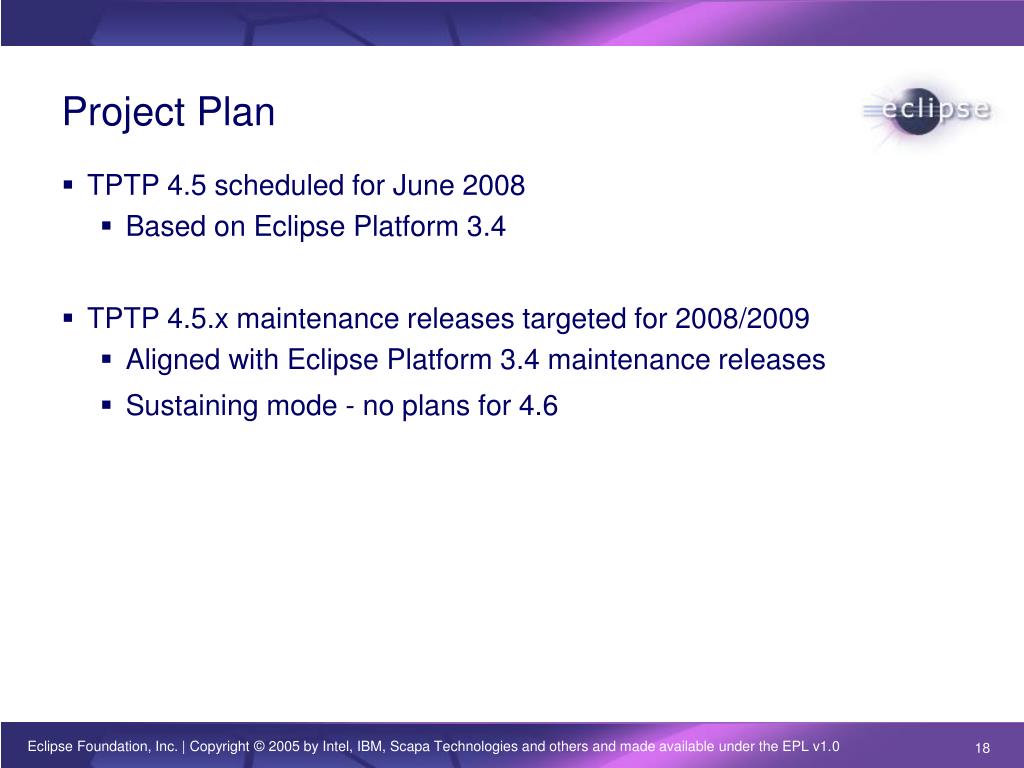 Project Plan

eclipse

▪ TPTP 4.5 scheduled for June 2008
▪ Based on Eclipse Platform 3.4

▪ TPTP 4.5.x maintenance releases targeted for 2008/2009
▪ Aligned with Eclipse Platform 3.4 maintenance releases
▪ Sustaining mode - no plans for 4.6

Eclipse Foundation, Inc. | Copyright © 2005 by Intel, IBM, Scapa Technologies and others and made available under the EPL v1.0

18